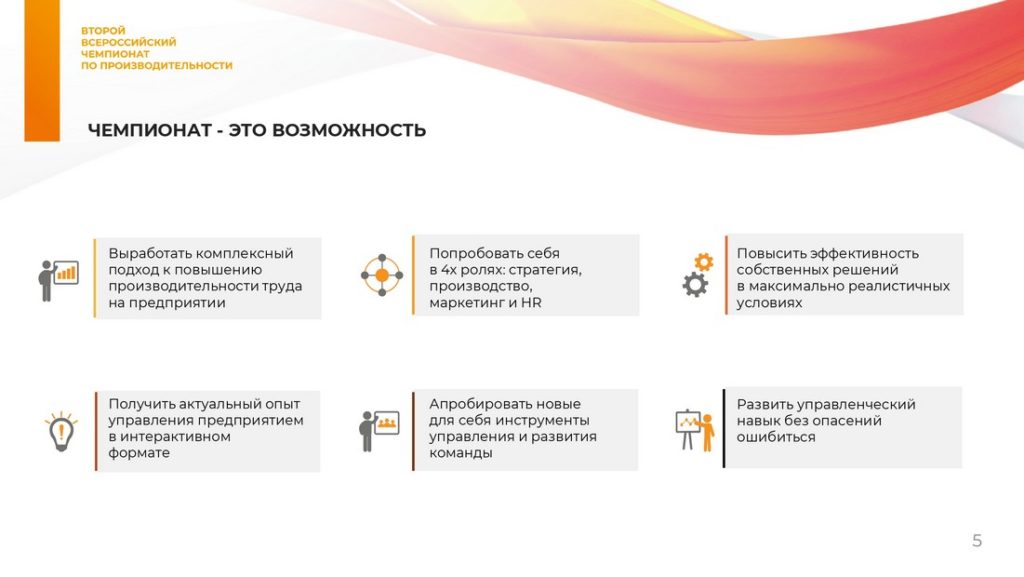 ВТОРОЙ ВСЕРОССИЙСКИЙ ЧЕМПИОНАТ ПО ПРОИЗВОДИТЕЛЬНОСТИ

ЧЕМПИОНАТ - ЭТО ВОЗМОЖНОСТЬ

Выработать комплексный подход к повышению производительности труда на предприятии

Попробовать себя в 4х ролях: стратегия, производство, маркетинг и HR

Повысить эффективность собственных решений в максимально реалистичных условиях

Получить актуальный опыт управления предприятием в интерактивном формате

Апробировать новые для себя инструменты управления и развития команды

Развить управленческий навык без опасений ошибиться

5